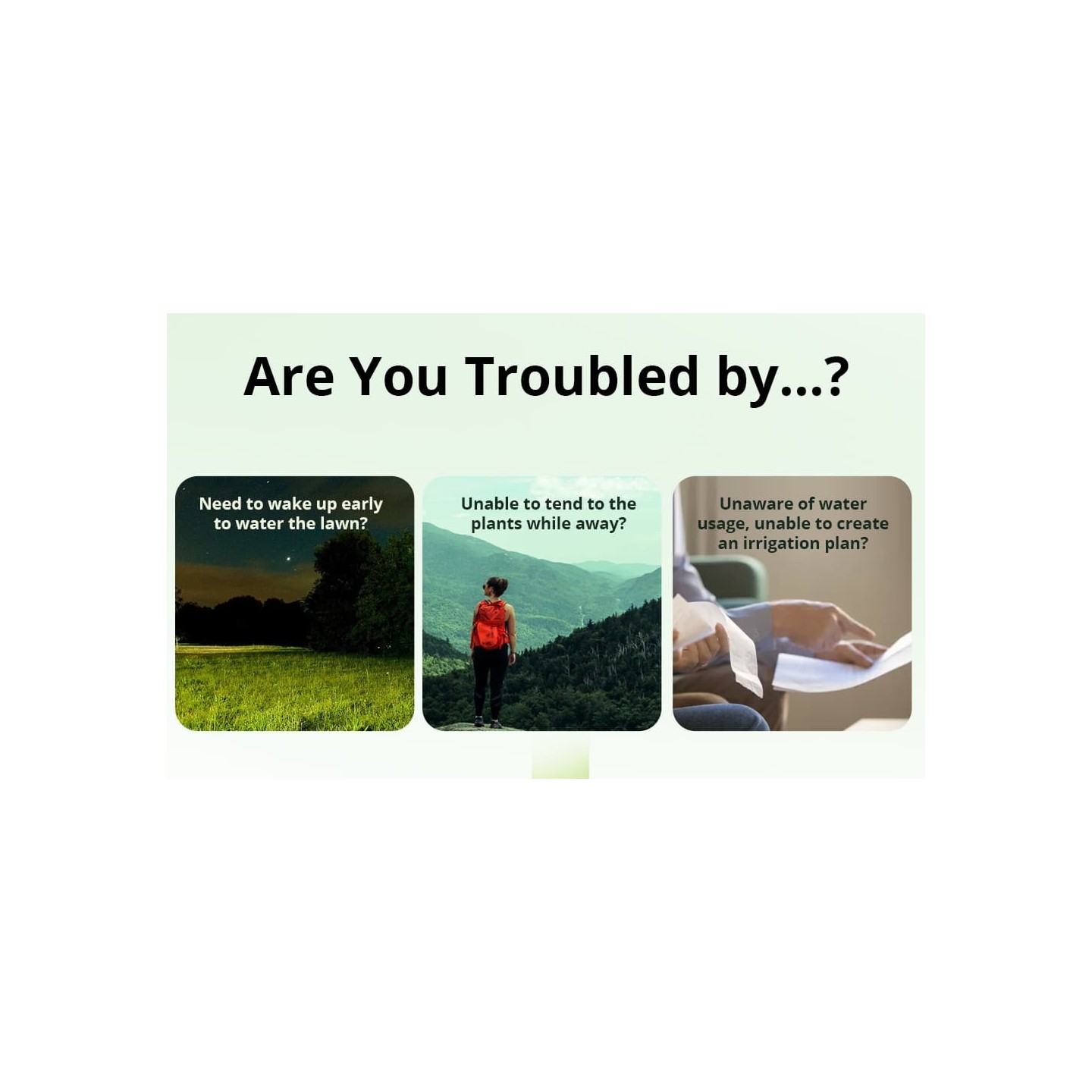 Are You Troubled by...?

Need to wake up early to water the lawn?

Unable to tend to the plants while away?

Unaware of water usage, unable to create an irrigation plan?